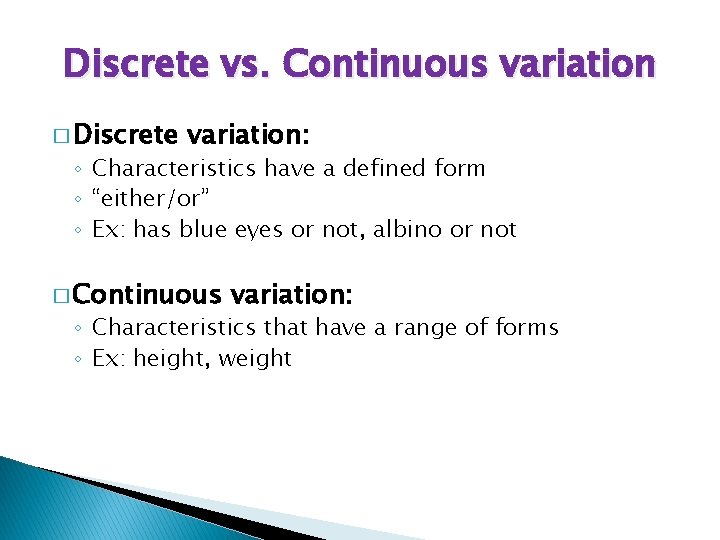 Discrete vs. Continuous variation

□ Discrete variation:
◦ Characteristics have a defined form
◦ “either/or”
◦ Ex: has blue eyes or not, albino or not

□ Continuous variation:
◦ Characteristics that have a range of forms
◦ Ex: height, weight